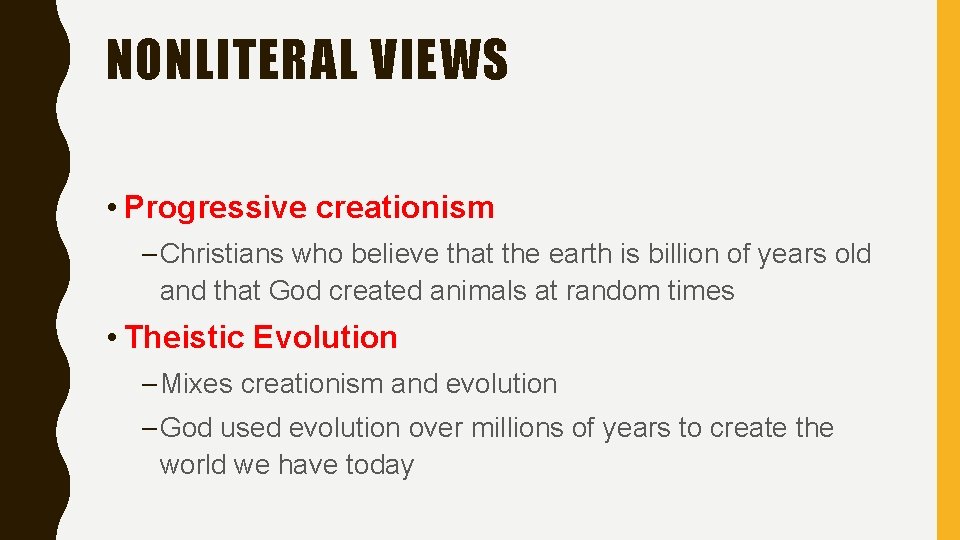 NONLITERAL VIEWS

• Progressive creationism
– Christians who believe that the earth is billion of years old and that God created animals at random times

• Theistic Evolution
– Mixes creationism and evolution
– God used evolution over millions of years to create the world we have today